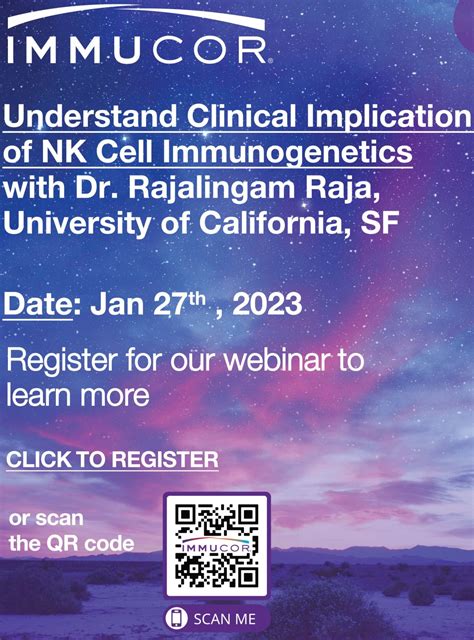 IMMUCOR

Understand Clinical Implication of NK Cell Immunogenetics with Dr. Rajalingam Raja, University of California, SF

Date: Jan 27$^{th}$ , 2023

Register for our webinar to learn more

CLICK TO REGISTER

or scan the QR code

IMMUCOR

SCAN ME